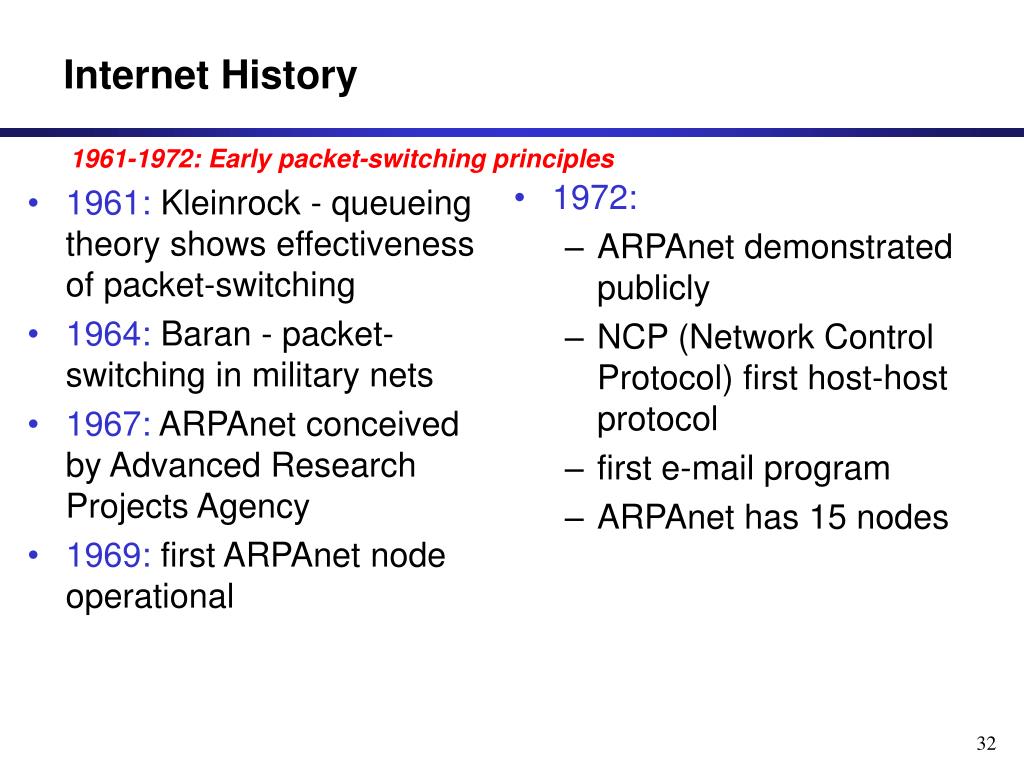 Internet History

1961-1972: Early packet-switching principles

• 1961: Kleinrock - queueing theory shows effectiveness of packet-switching
• 1964: Baran - packet-switching in military nets
• 1967: ARPAnet conceived by Advanced Research Projects Agency
• 1969: first ARPAnet node operational

• 1972:
– ARPAnet demonstrated publicly
– NCP (Network Control Protocol) first host-host protocol
– first e-mail program
– ARPAnet has 15 nodes

32